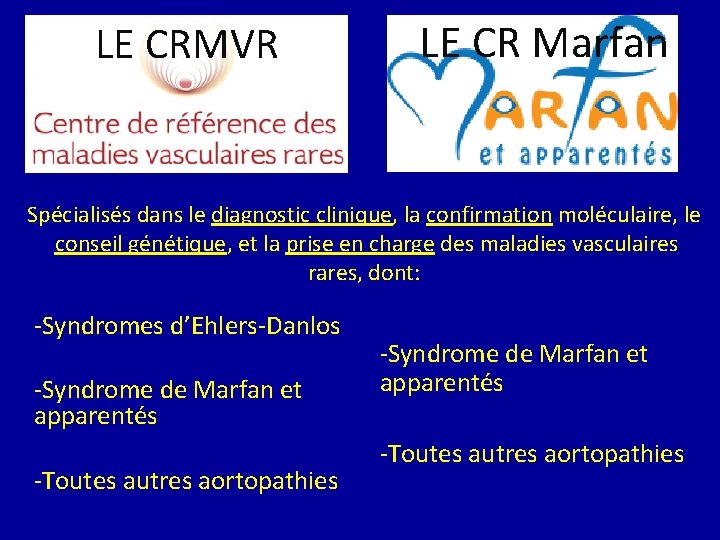 LE CRMVR

Centre de référence des maladies vasculaires rares

LE CR Marfan

MARFAN
et apparentés

Spécialisés dans le diagnostic clinique, la confirmation moléculaire, le conseil génétique, et la prise en charge des maladies vasculaires rares, dont:

-Syndromes d'Ehlers-Danlos

-Syndrome de Marfan et apparentés

-Toutes autres aortopathies

-Syndrome de Marfan et apparentés

-Toutes autres aortopathies